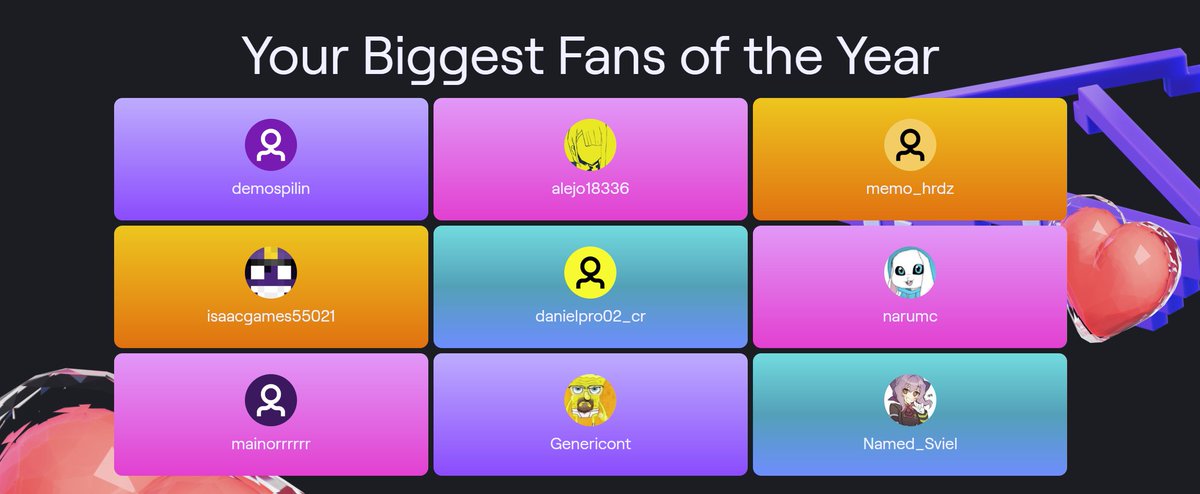 Your Biggest Fans of the Year

demospilin

alejo18336

memo_hrdz

isaacgames55021

danielpro02_cr

narumc

mainorrrrrr

Genericont

Named_Sviel